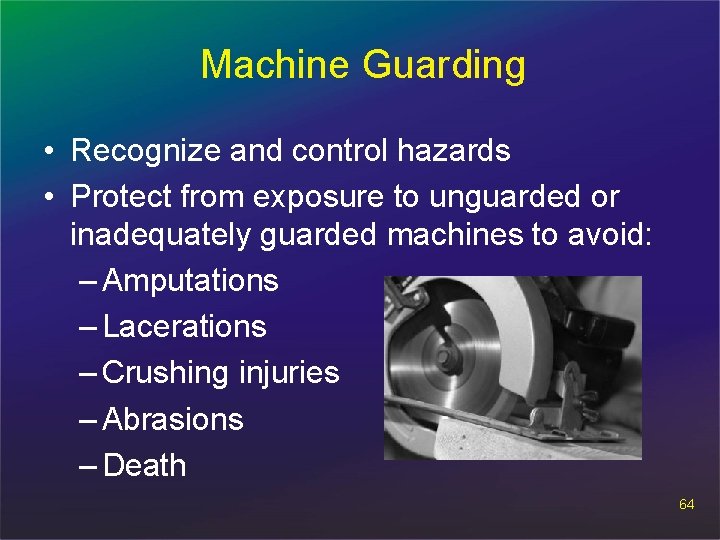 Machine Guarding

• Recognize and control hazards
• Protect from exposure to unguarded or inadequately guarded machines to avoid:
– Amputations
– Lacerations
– Crushing injuries
– Abrasions
– Death

64